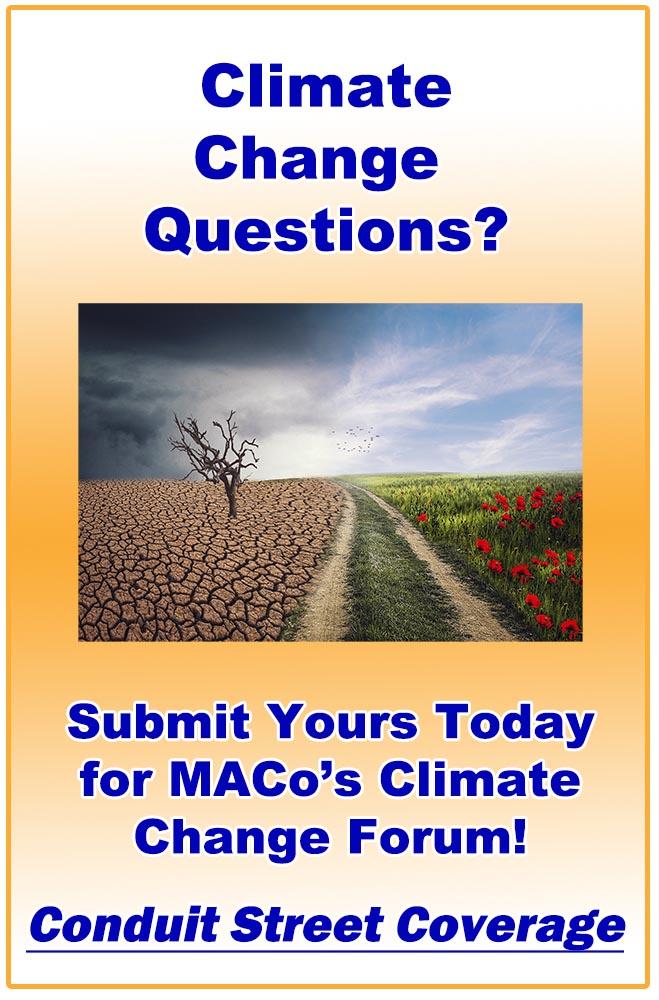 Climate Change Questions?

Submit Yours Today for MACo's Climate Change Forum!

Conduit Street Coverage